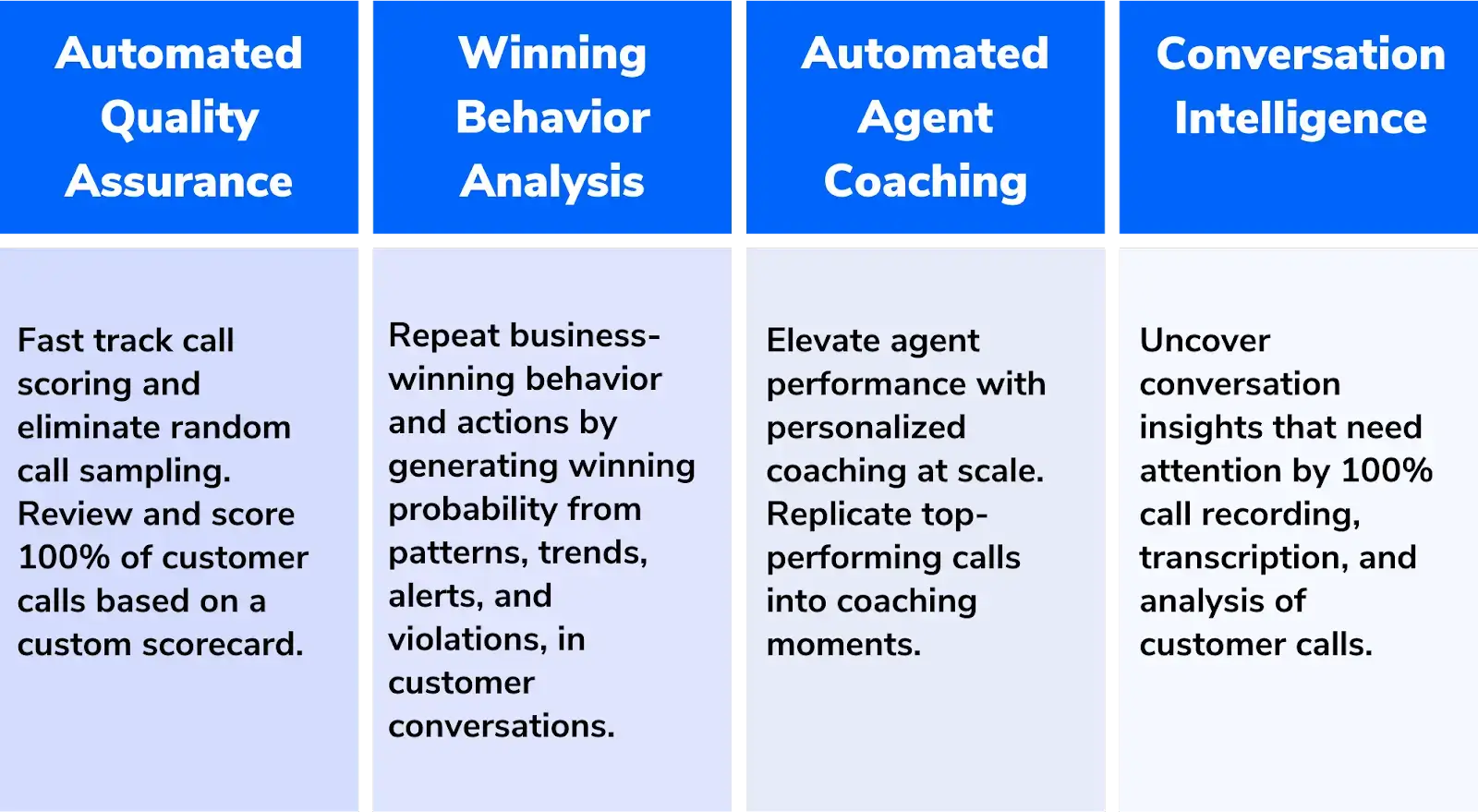 | Automated Quality Assurance | Winning Behavior Analysis | Automated Agent Coaching | Conversation Intelligence |
|---|---|---|---|
| Fast track call scoring and eliminate random call sampling. Review and score 100% of customer calls based on a custom scorecard. | Repeat business-winning behavior and actions by generating winning probability from patterns, trends, alerts, and violations, in customer conversations. | Elevate agent performance with personalized coaching at scale. Replicate top-performing calls into coaching moments. | Uncover conversation insights that need attention by 100% call recording, transcription, and analysis of customer calls. |